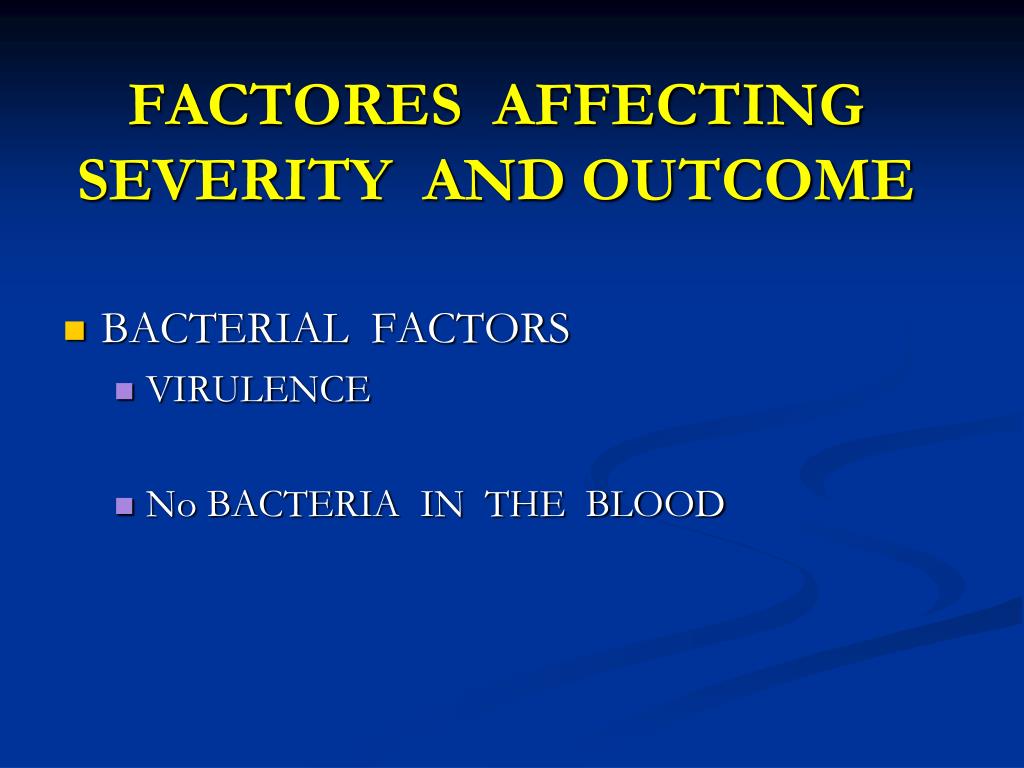 FACTORES AFFECTING SEVERITY AND OUTCOME

BACTERIAL FACTORS

VIRULENCE

No BACTERIA IN THE BLOOD